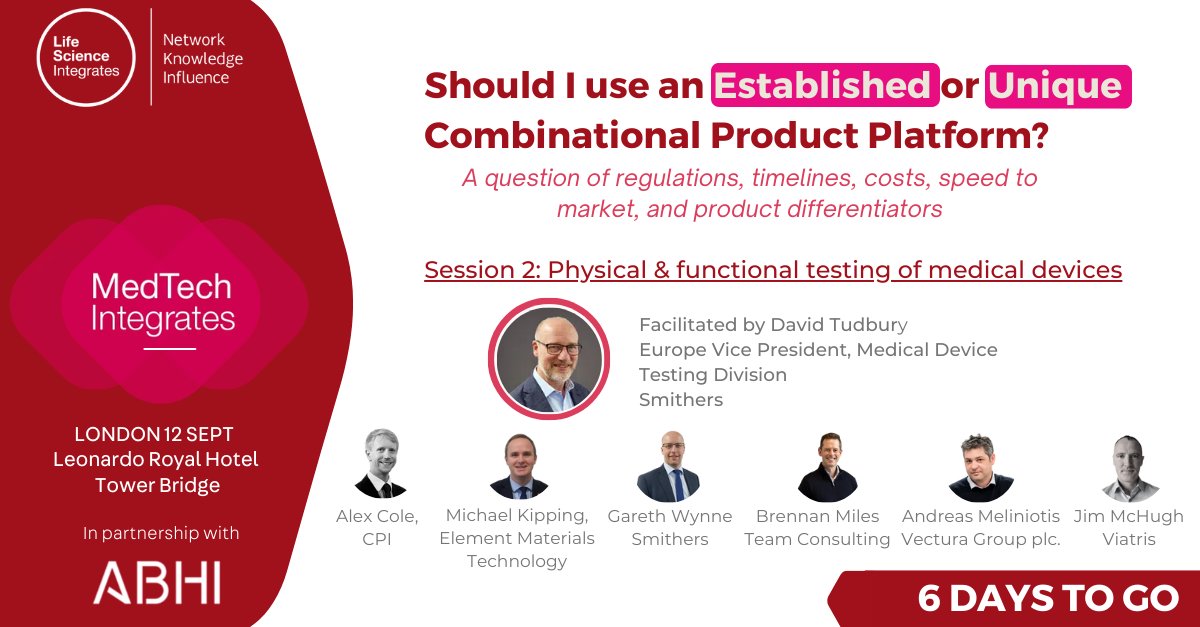 Life Science Integrates

Network
Knowledge
Influence

MedTech Integrates

LONDON 12 SEPT
Leonardo Royal Hotel
Tower Bridge

In partnership with

ABHI

Should I use an Established or Unique Combinational Product Platform?

A question of regulations, timelines, costs, speed to market, and product differentiators

Session 2: Physical & functional testing of medical devices

Facilitated by David Tudbury
Europe Vice President, Medical Device Testing Division
Smithers

Alex Cole, CPI

Michael Kipping, Element Materials Technology

Gareth Wynne Smithers

Brennan Miles Team Consulting

Andreas Meliniotis Vectura Group plc.

Jim McHugh Viatris

6 DAYS TO GO